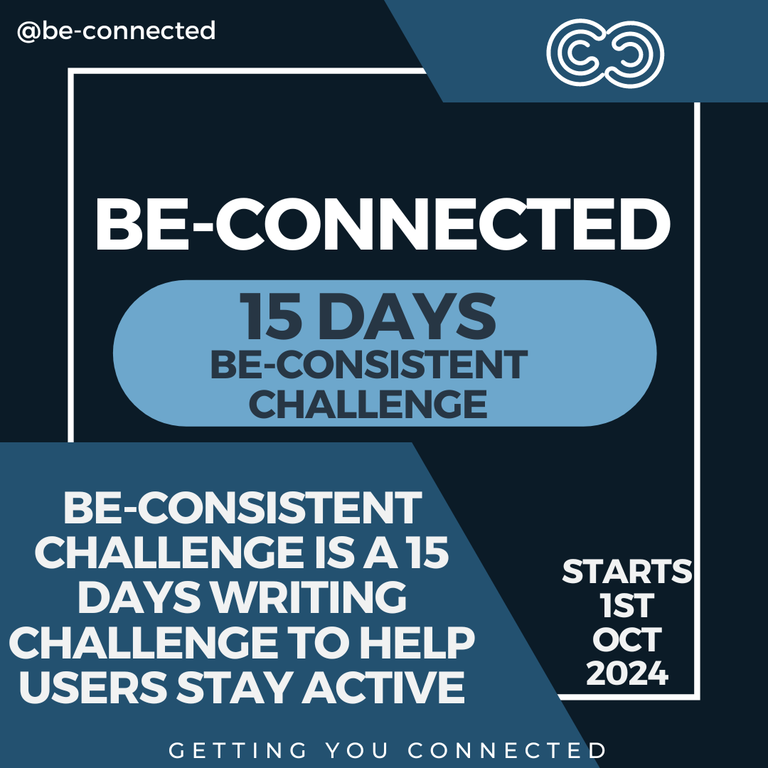 @be-connected

BE-CONNECTED

15 DAYS
BE-CONSISTENT CHALLENGE

BE-CONSISTENT CHALLENGE IS A 15 DAYS WRITING CHALLENGE TO HELP USERS STAY ACTIVE

STARTS 1ST OCT 2024

GETTING YOU CONNECTED